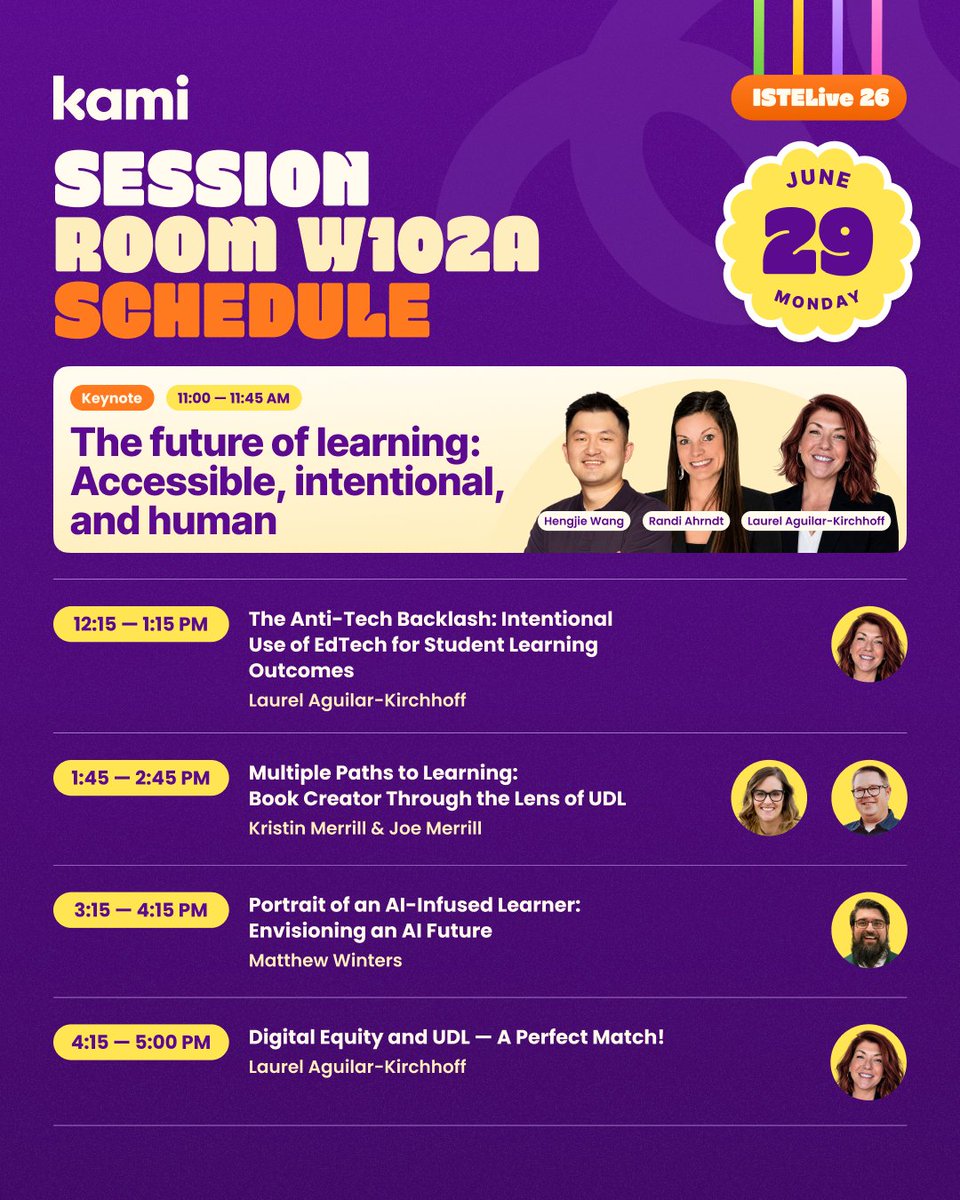 kami

ISTELive 26

SESSION
ROOM W102A
SCHEDULE

JUNE
29
MONDAY

Keynote 11:00 — 11:45 AM

The future of learning: Accessible, intentional, and human

Hengjie Wang
Randi Ahrndt
Laurel Aguilar-Kirchhoff

12:15 — 1:15 PM
The Anti-Tech Backlash: Intentional Use of EdTech for Student Learning Outcomes
Laurel Aguilar-Kirchhoff

1:45 — 2:45 PM
Multiple Paths to Learning: Book Creator Through the Lens of UDL
Kristin Merrill & Joe Merrill

3:15 — 4:15 PM
Portrait of an AI-Infused Learner: Envisioning an AI Future
Matthew Winters

4:15 — 5:00 PM
Digital Equity and UDL — A Perfect Match!
Laurel Aguilar-Kirchhoff